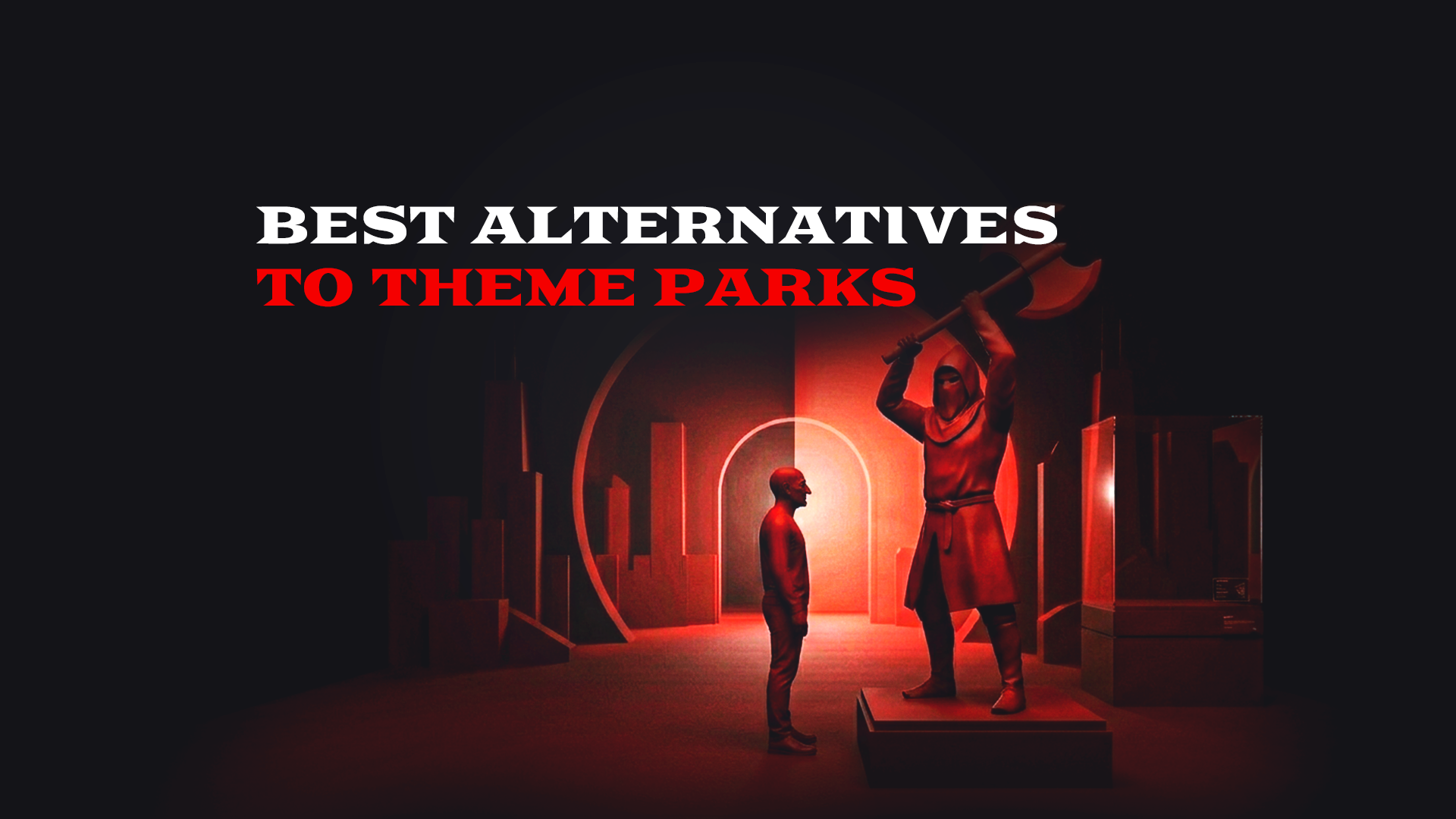 BEST ALTERNATIVES
TO THEME PARKS